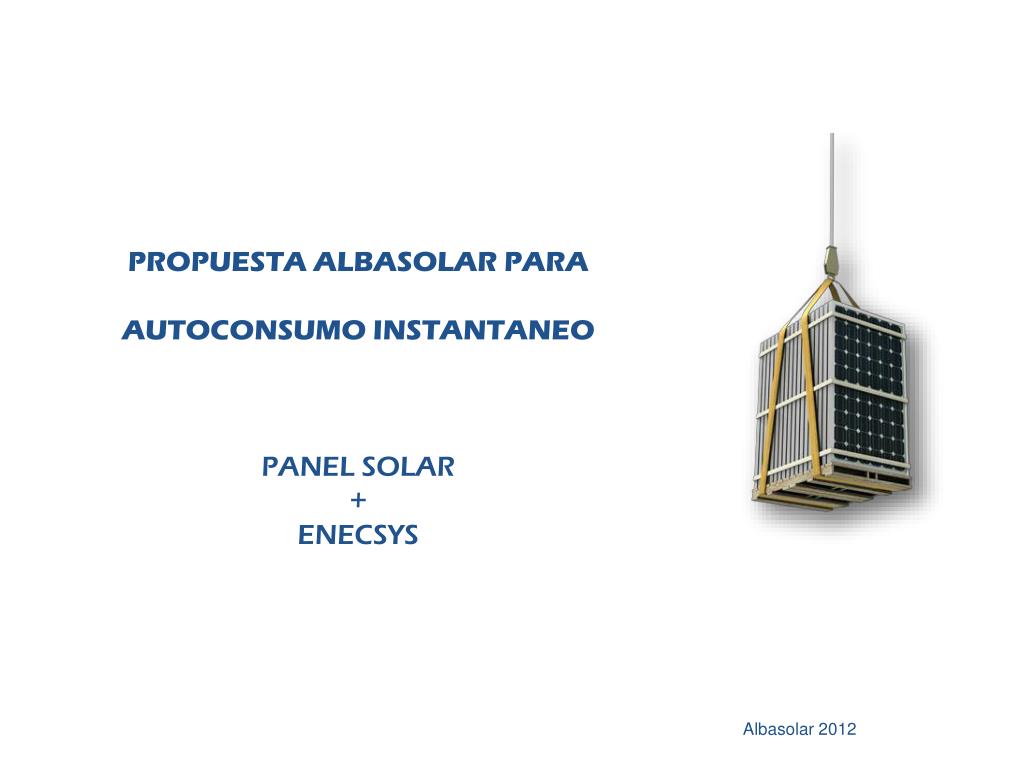 PROPUESTA ALBASOLAR PARA

AUTOCONSUMO INSTANTANEO

PANEL SOLAR
+
ENECSYS

Albasolar 2012